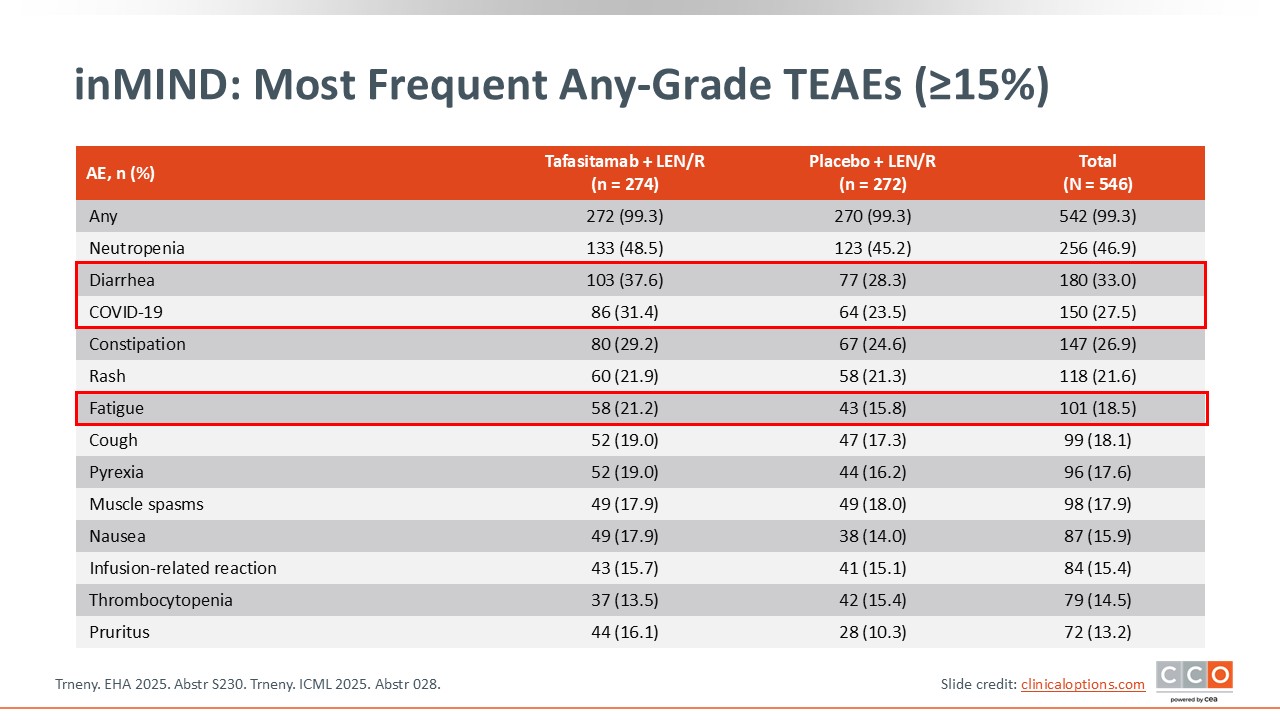 inMIND: Most Frequent Any-Grade TEAEs (≥15%)

| AE, n (%) | Tafasitamab + LEN/R (n = 274) | Placebo + LEN/R (n = 272) | Total (N = 546) |
|---|---|---|---|
| Any | 272 (99.3) | 270 (99.3) | 542 (99.3) |
| Neutropenia | 133 (48.5) | 123 (45.2) | 256 (46.9) |
| Diarrhea | 103 (37.6) | 77 (28.3) | 180 (33.0) |
| COVID-19 | 86 (31.4) | 64 (23.5) | 150 (27.5) |
| Constipation | 80 (29.2) | 67 (24.6) | 147 (26.9) |
| Rash | 60 (21.9) | 58 (21.3) | 118 (21.6) |
| Fatigue | 58 (21.2) | 43 (15.8) | 101 (18.5) |
| Cough | 52 (19.0) | 47 (17.3) | 99 (18.1) |
| Pyrexia | 52 (19.0) | 44 (16.2) | 96 (17.6) |
| Muscle spasms | 49 (17.9) | 49 (18.0) | 98 (17.9) |
| Nausea | 49 (17.9) | 38 (14.0) | 87 (15.9) |
| Infusion-related reaction | 43 (15.7) | 41 (15.1) | 84 (15.4) |
| Thrombocytopenia | 37 (13.5) | 42 (15.4) | 79 (14.5) |
| Pruritus | 44 (16.1) | 28 (10.3) | 72 (13.2) |

Trneny. EHA 2025. Abstr S230. Trneny. ICML 2025. Abstr 028.

Slide credit: clinicaloptions.com

CCO powered by cea